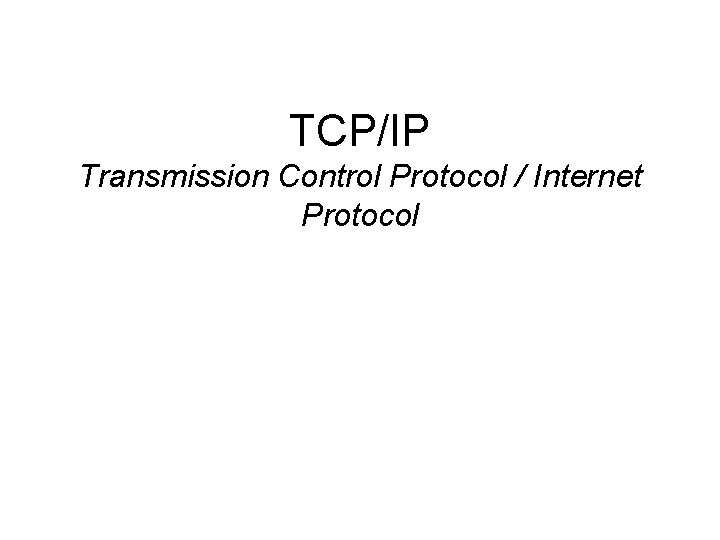 TCP/IP
Transmission Control Protocol / Internet Protocol